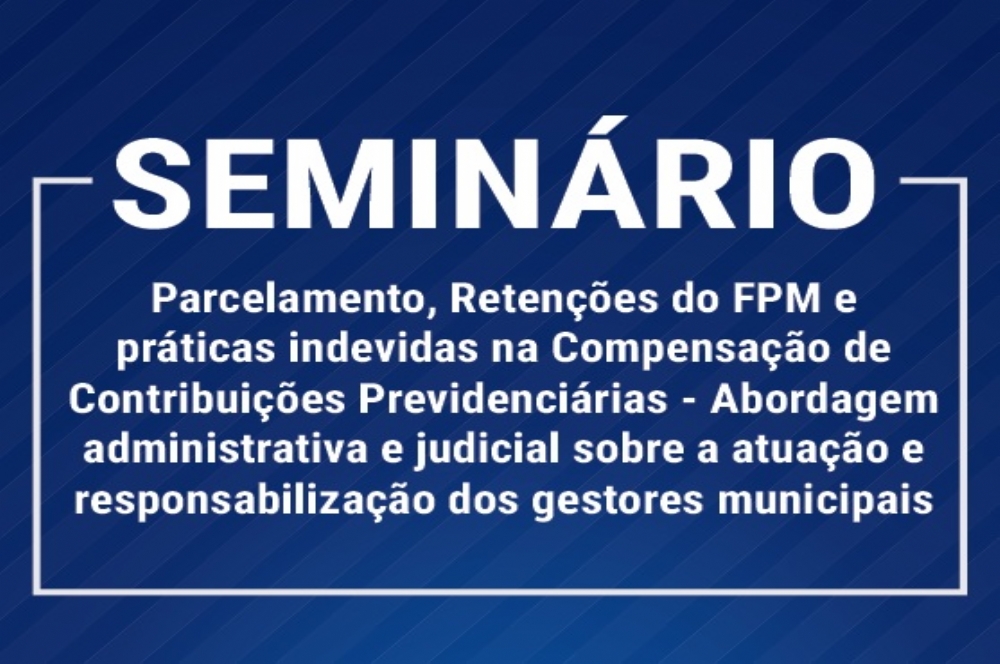 SEMINÁRIO

Parcelamento, Retenções do FPM e práticas indevidas na Compensação de Contribuições Previdenciárias - Abordagem administrativa e judicial sobre a atuação e responsabilização dos gestores municipais